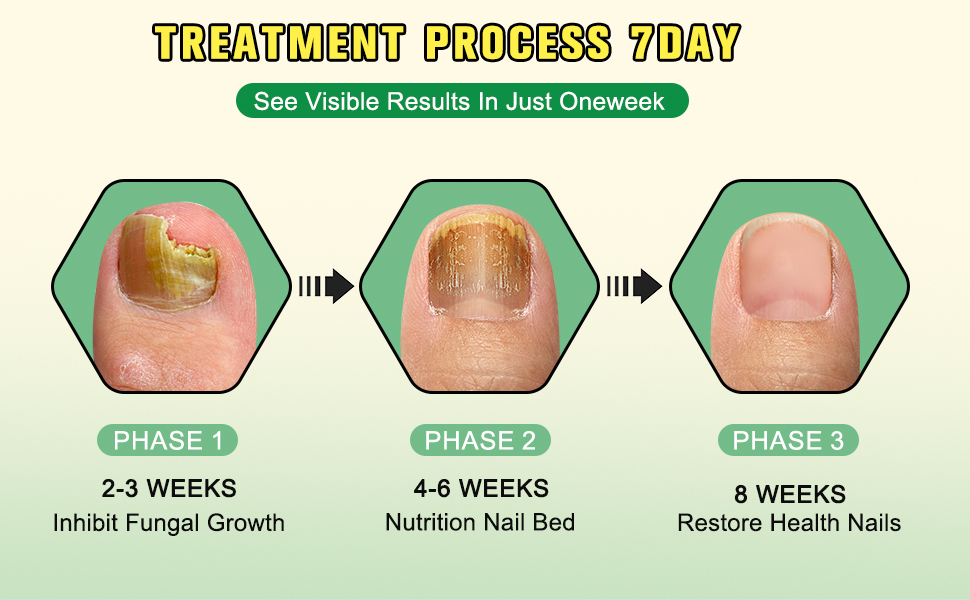 TREATMENT PROCESS 7DAY

See Visible Results In Just Oneweek

PHASE 1

2-3 WEEKS
Inhibit Fungal Growth

PHASE 2

4-6 WEEKS
Nutrition Nail Bed

PHASE 3

8 WEEKS
Restore Health Nails